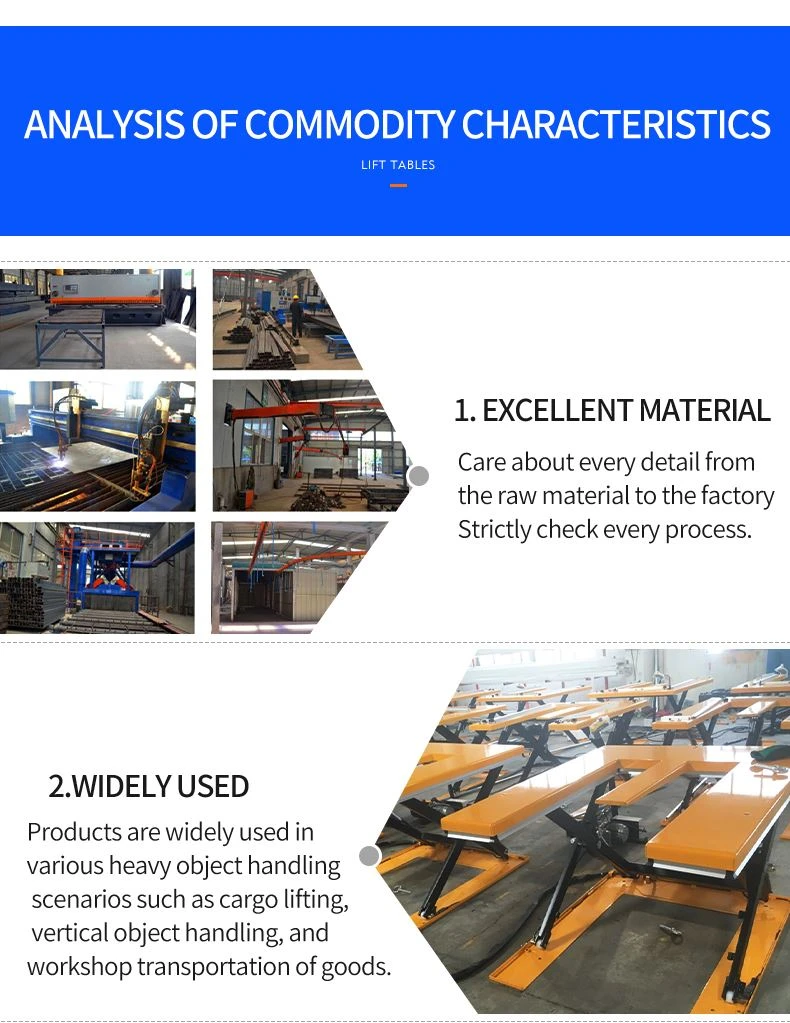 ANALYSIS OF COMMODITY CHARACTERISTICS

LIFT TABLES

1. EXCELLENT MATERIAL

Care about every detail from the raw material to the factory Strictly check every process.

2.WIDELY USED

Products are widely used in various heavy object handling scenarios such as cargo lifting, vertical object handling, and workshop transportation of goods.